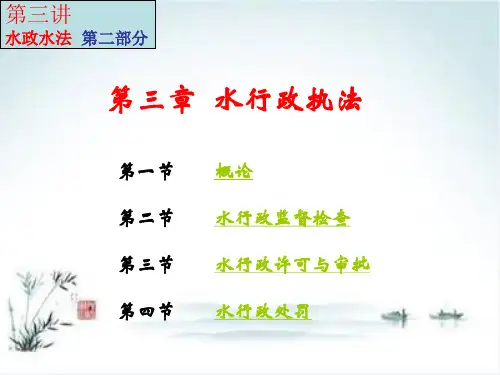 第三讲
水政水法 第二部分

第三章 水行政执法

第一节 概论

第二节 水行政监督检查

第三节 水行政许可与审批

第四节 水行政处罚